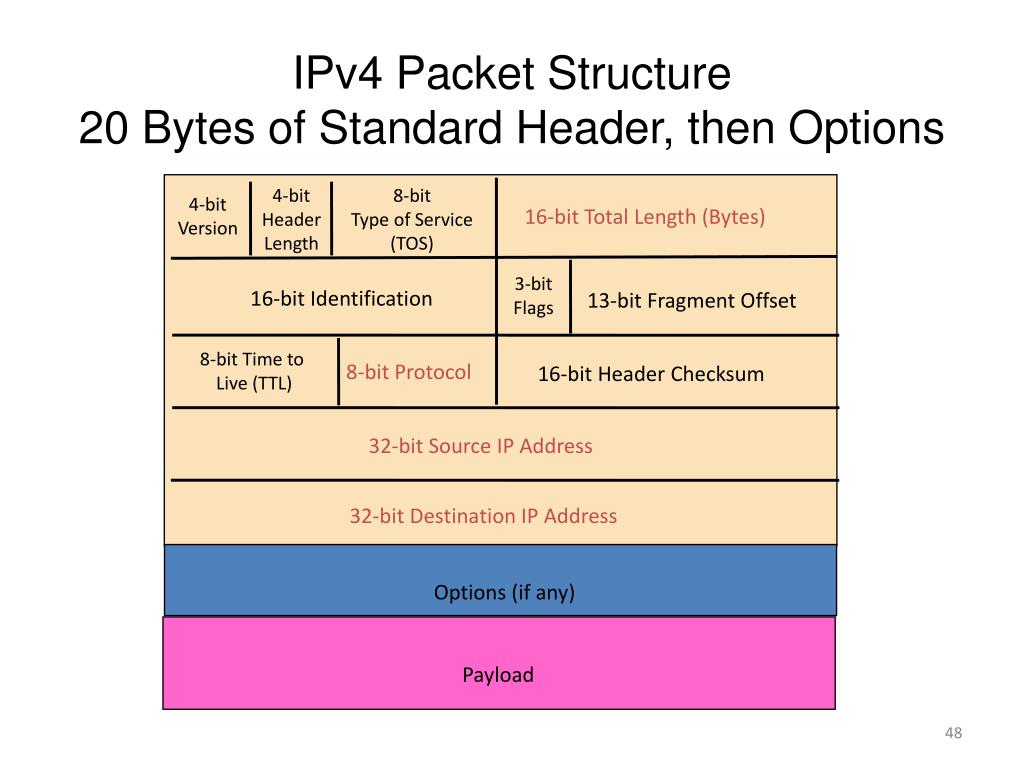 IPv4 Packet Structure
20 Bytes of Standard Header, then Options

4-bit Version

4-bit Header Length

8-bit Type of Service (TOS)

16-bit Total Length (Bytes)

16-bit Identification

3-bit Flags

13-bit Fragment Offset

8-bit Time to Live (TTL)

8-bit Protocol

16-bit Header Checksum

32-bit Source IP Address

32-bit Destination IP Address

Options (if any)

Payload

48